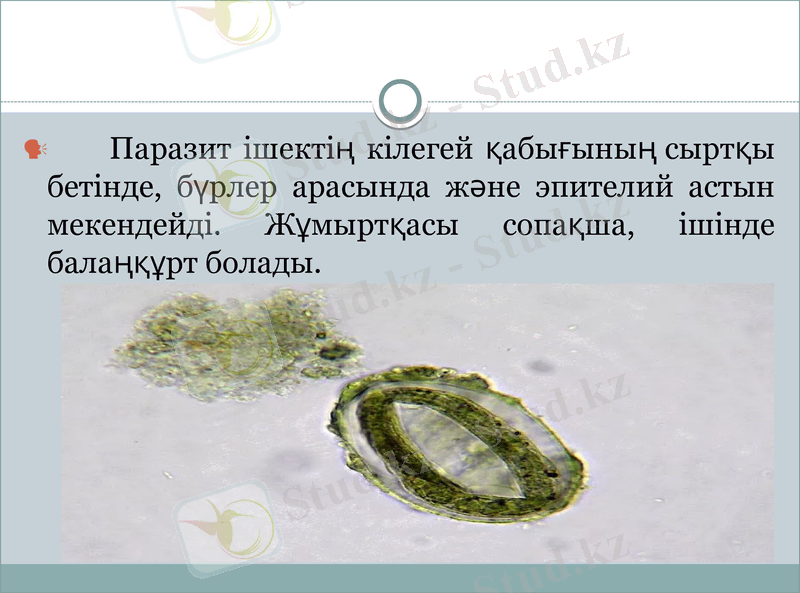 Паразит ішектің кілегей қабығының сыртқы бетінде, бүрлер арасында және эпителий астын мекендейді. Жұмыртқасы сопақша, ішінде балаңқұрт болады.

Stud.kz - Stud.kz